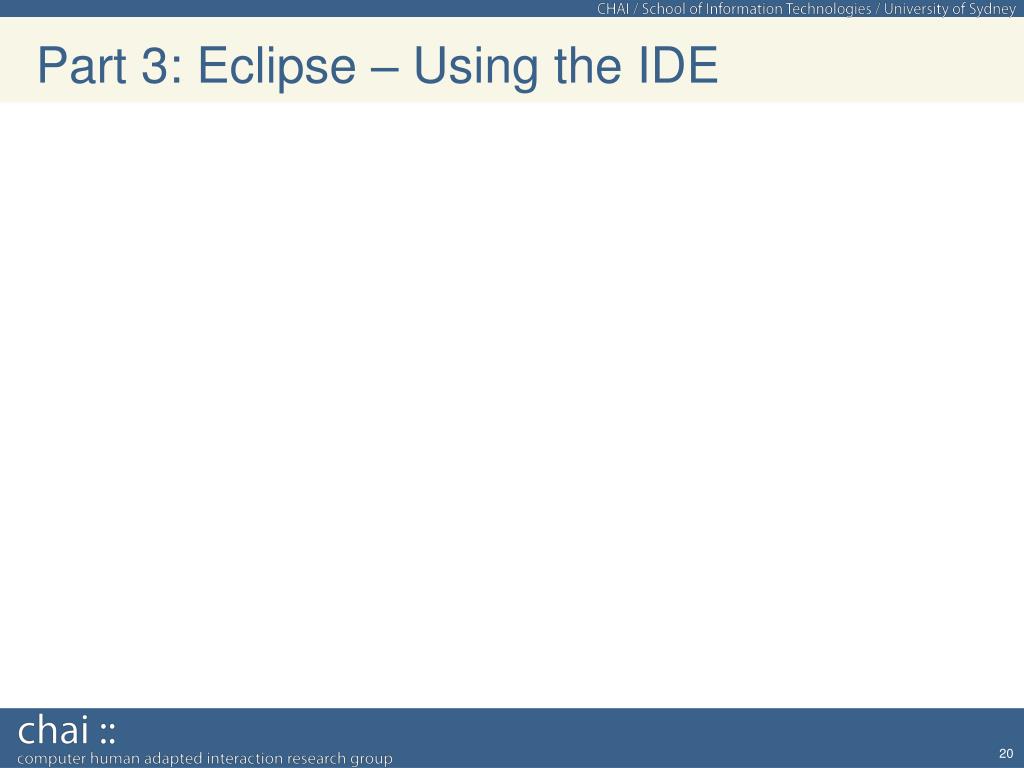 CHAI / School of Information Technologies / University of Sydney

Part 3: Eclipse – Using the IDE

chai ::
computer human adapted interaction research group

20